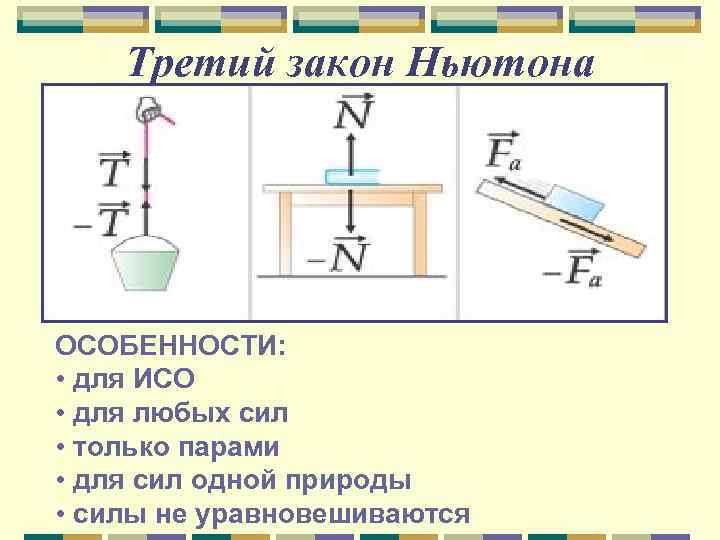 Третий закон Ньютона

$\vec{T}$

$-\vec{T}$

$\vec{N}$

$-\vec{N}$

$\vec{F}_a$

$-\vec{F}_a$

ОСОБЕННОСТИ:
• для ИСО
• для любых сил
• только парами
• для сил одной природы
• силы не уравновешиваются